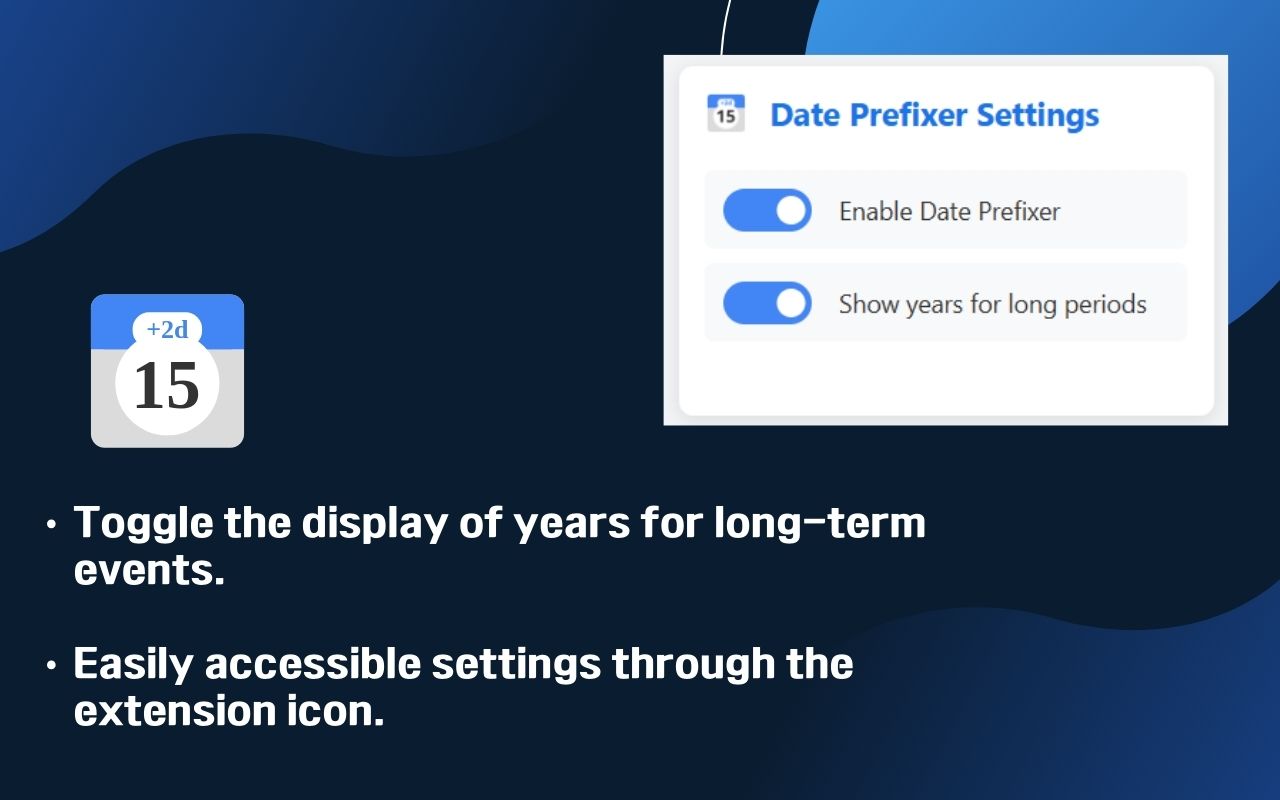 +2d
15

Date Prefixer Settings

Enable Date Prefixer

Show years for long periods

+2d
15

• Toggle the display of years for long-term events.

• Easily accessible settings through the extension icon.